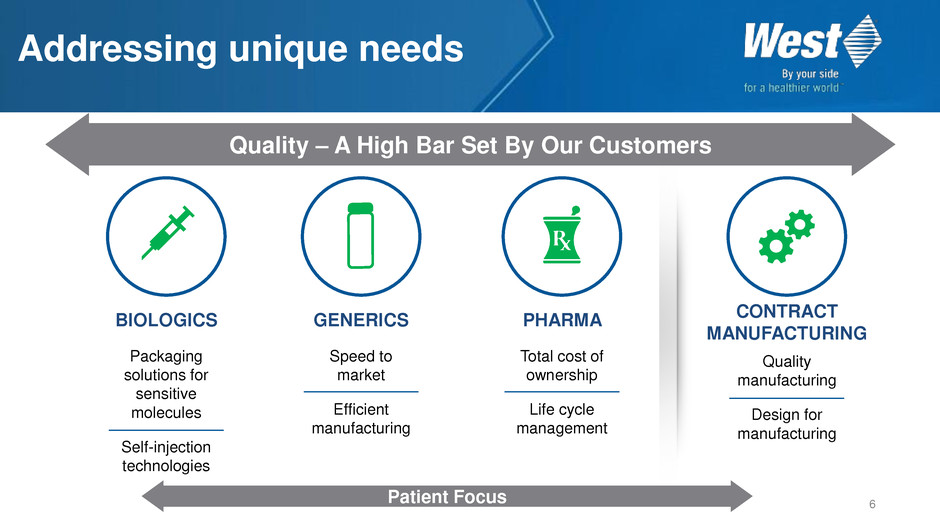 Addressing unique needs

West
By your side for a healthier world

Quality – A High Bar Set By Our Customers

Rx

BIOLOGICS

Packaging solutions for sensitive molecules

Self-injection technologies

GENERICS

Speed to market

Efficient manufacturing

PHARMA

Total cost of ownership

Life cycle management

CONTRACT MANUFACTURING

Quality manufacturing

Design for manufacturing

Patient Focus

6